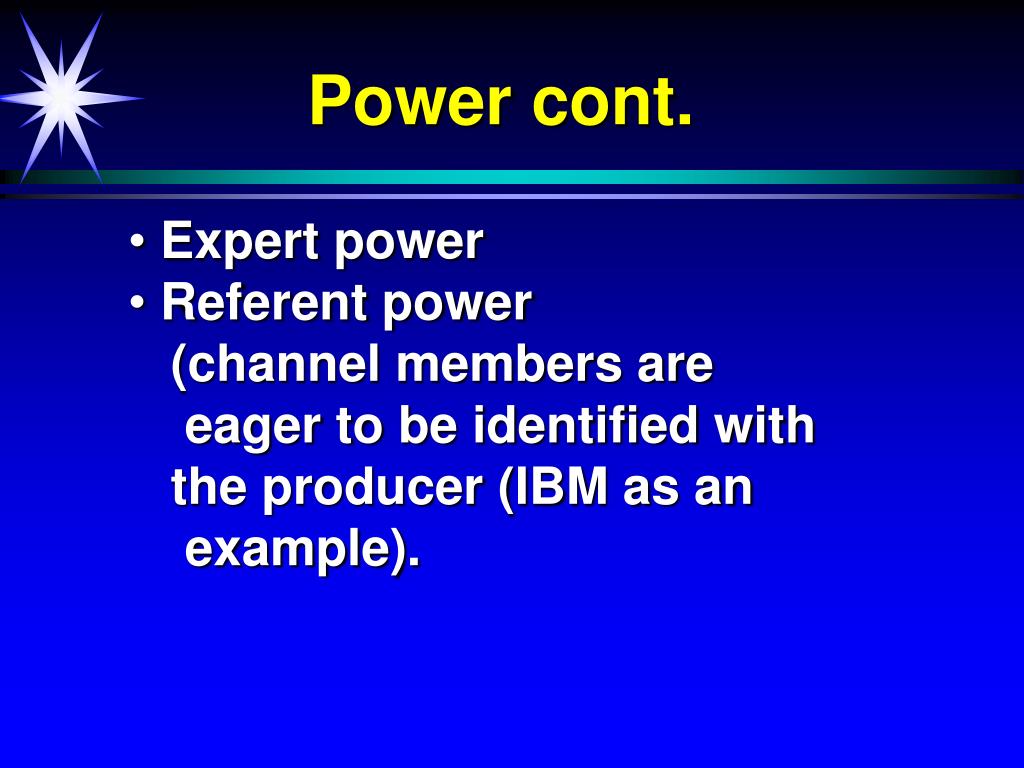 Power cont.

• Expert power
• Referent power
(channel members are eager to be identified with the producer (IBM as an example).